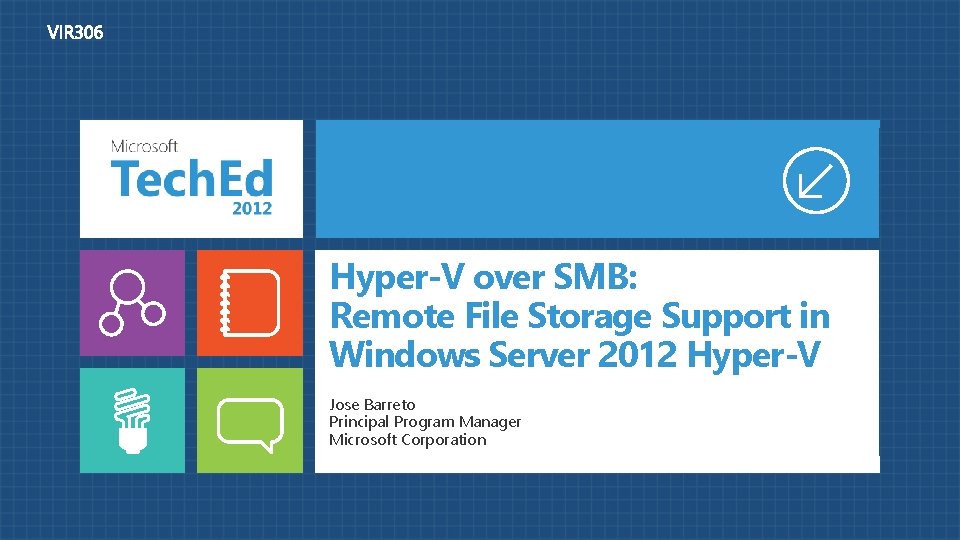 VIR306

Microsoft
TechEd
2012

Hyper-V over SMB:
Remote File Storage Support in Windows Server 2012 Hyper-V

Jose Barreto
Principal Program Manager
Microsoft Corporation